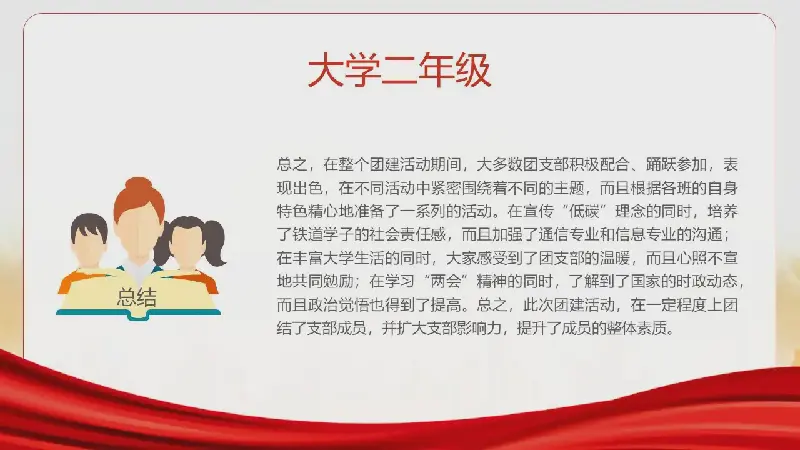 大学二年级

总结

总之，在整个团建活动期间，大多数团支部积极配合、踊跃参加，表现出色，在不同活动中紧密围绕着不同的主题，而且根据各班的自身特色精心地准备了一系列的活动。在宣传“低碳”理念的同时，培养了铁道学子的社会责任感，而且加强了通信专业和信息专业的沟通；在丰富大学生活的同时，大家感受到了团支部的温暖，而且心照不宣地共同勉励；在学习“两会”精神的同时，了解到了国家的时政动态，而且政治觉悟也得到了提高。总之，此次团建活动，在一定程度上团结了支部成员，并扩大支部影响力，提升了成员的整体素质。